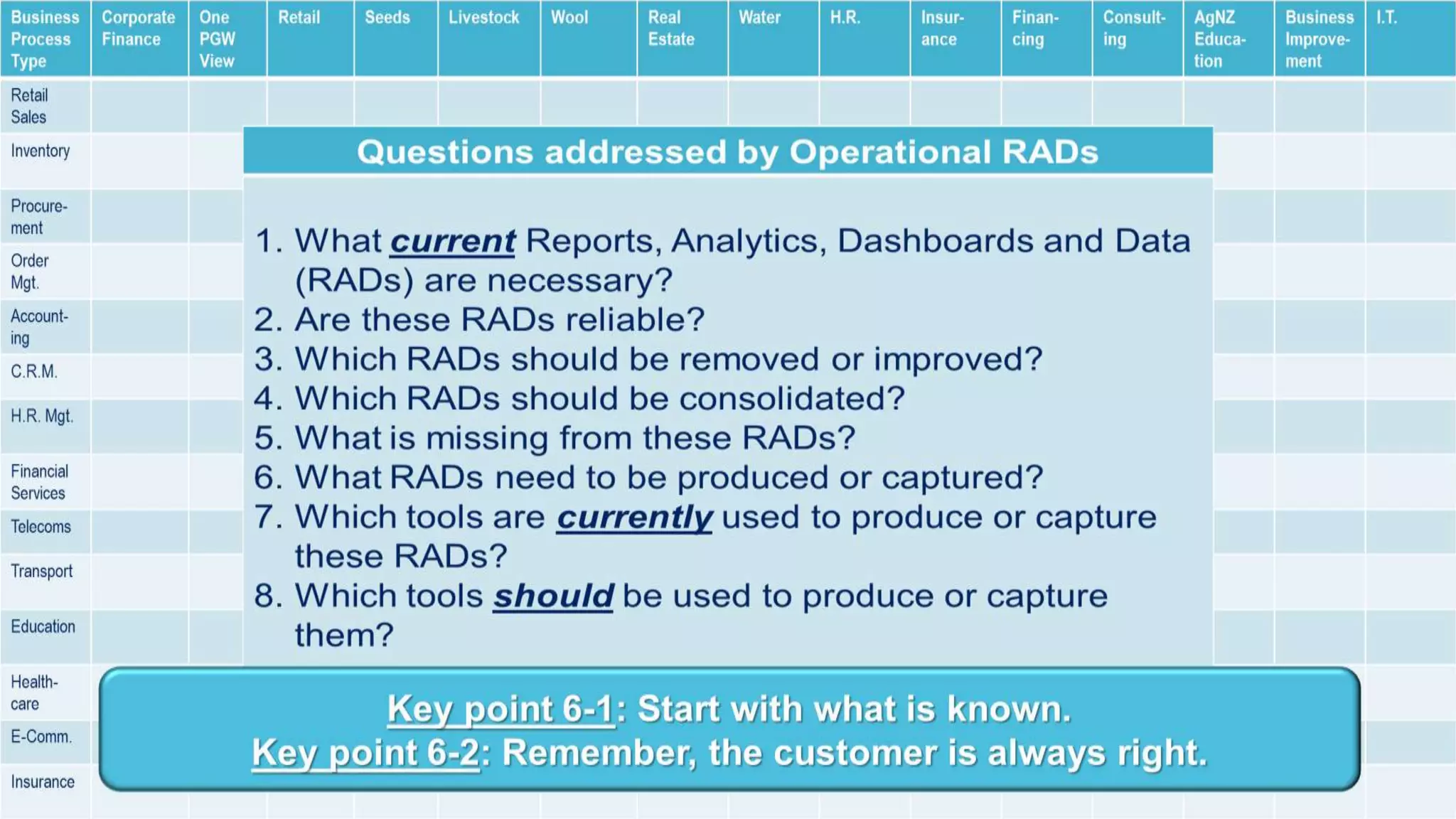 | Business Process Type | Corporate Finance | One PGW View | Retail | Seeds | Livestock | Wool | Real Estate | Water | H.R. | Insurance | Financing | Consulting | AgNZ Education | Business Improvement | I.T. |
|---|---|---|---|---|---|---|---|---|---|---|---|---|---|---|---|
| Retail Sales | | | | | | | | | | | | | | | |
| Inventory | | | | | | | | | | | | | | | |
| Procurement | | | | | | | | | | | | | | | |
| Order Mgt. | | | | | | | | | | | | | | | |
| Accounting | | | | | | | | | | | | | | | |
| C.R.M. | | | | | | | | | | | | | | | |
| H.R. Mgt. | | | | | | | | | | | | | | | |
| Financial Services | | | | | | | | | | | | | | | |
| Telecoms | | | | | | | | | | | | | | | |
| Transport | | | | | | | | | | | | | | | |
| Education | | | | | | | | | | | | | | | |
| Healthcare | | | | | | | | | | | | | | | |
| E-Comm. | | | | | | | | | | | | | | | |
| Insurance | | | | | | | | | | | | | | | |

Questions addressed by Operational RADs

1. What current Reports, Analytics, Dashboards and Data (RADs) are necessary?
2. Are these RADs reliable?
3. Which RADs should be removed or improved?
4. Which RADs should be consolidated?
5. What is missing from these RADs?
6. What RADs need to be produced or captured?
7. Which tools are currently used to produce or capture these RADs?
8. Which tools should be used to produce or capture them?

Key point 6-1: Start with what is known.
Key point 6-2: Remember, the customer is always right.